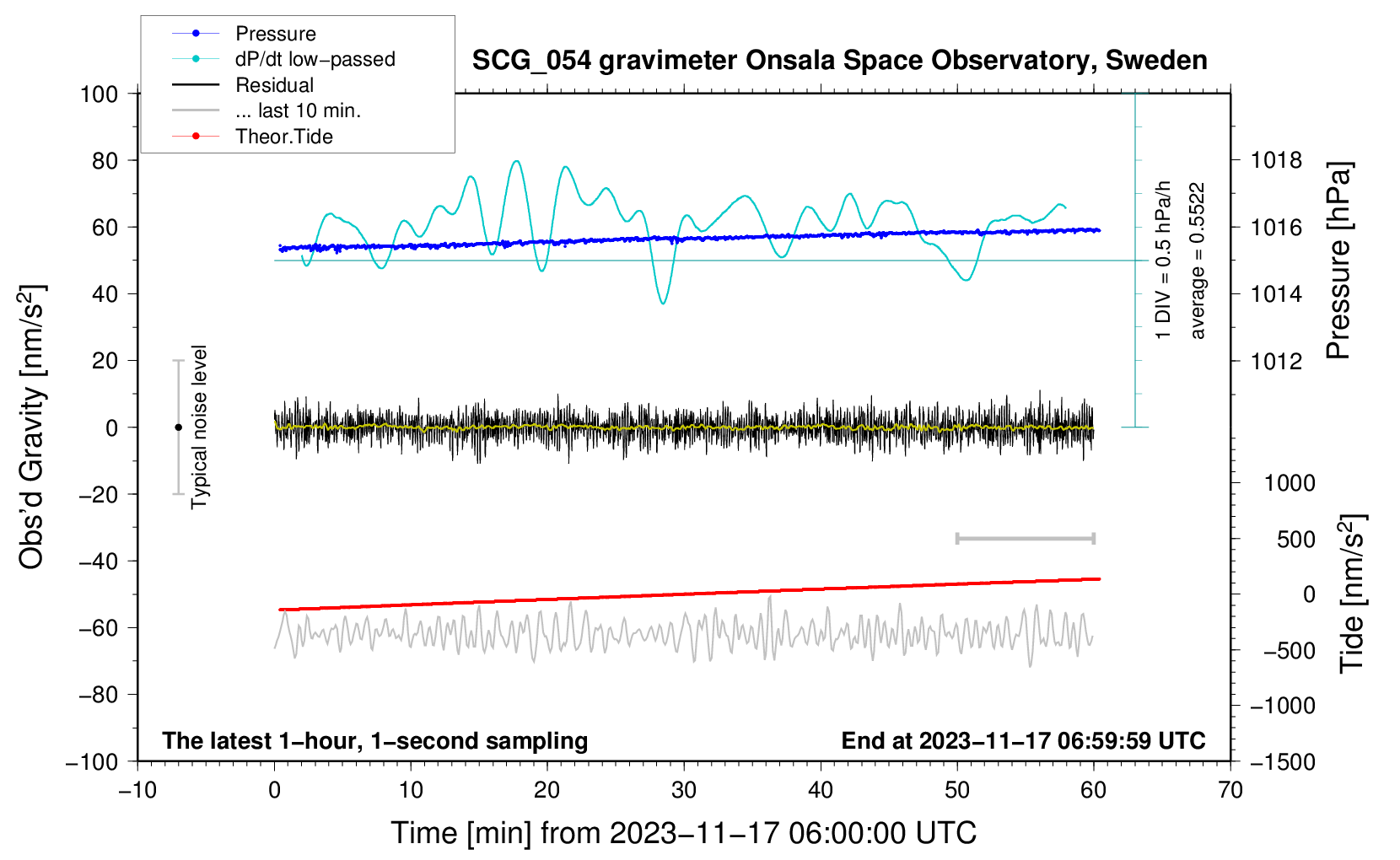 Pressure
dP/dt low−passed
Residual
... last 10 min.
Theor.Tide

SCG_054 gravimeter Onsala Space Observatory, Sweden

100
80
60
40
20
0
−20
−40
−60
−80
−100

Obs'd Gravity [nm/s$^2$]

Typical noise level

1 DIV = 0.5 hPa/h
average = 0.5522

1018
1016
1014
1012

Pressure [hPa]

1000
500
0
−500
−1000
−1500

Tide [nm/s$^2$]

The latest 1−hour, 1−second sampling

End at 2023−11−17 06:59:59 UTC

−10
0
10
20
30
40
50
60
70

Time [min] from 2023−11−17 06:00:00 UTC